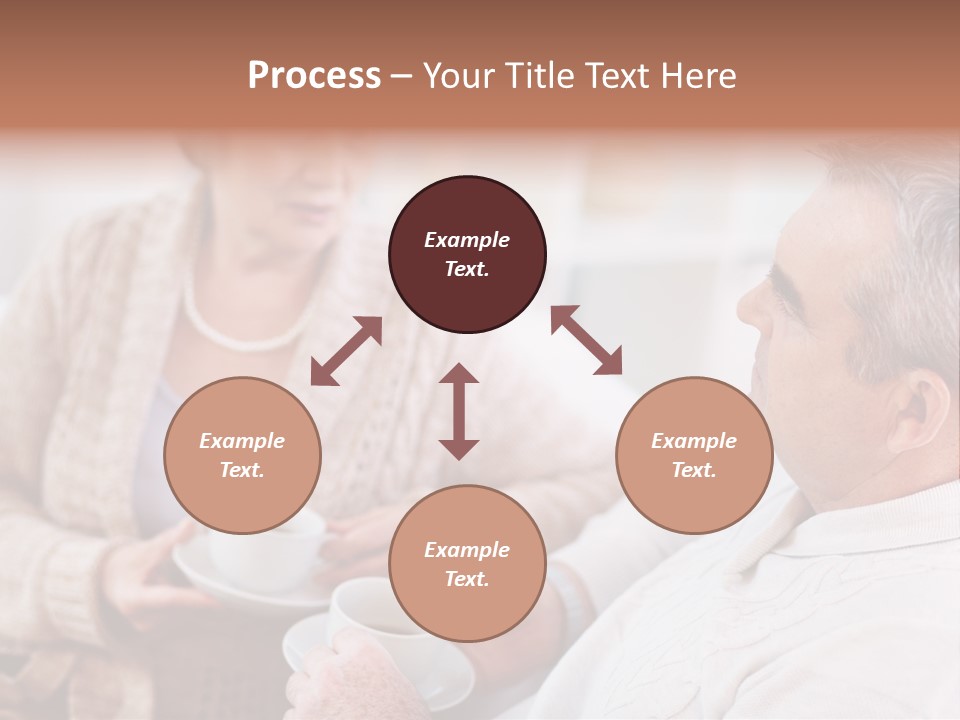 Process – Your Title Text Here

Example Text.

Example Text.

Example Text.

Example Text.